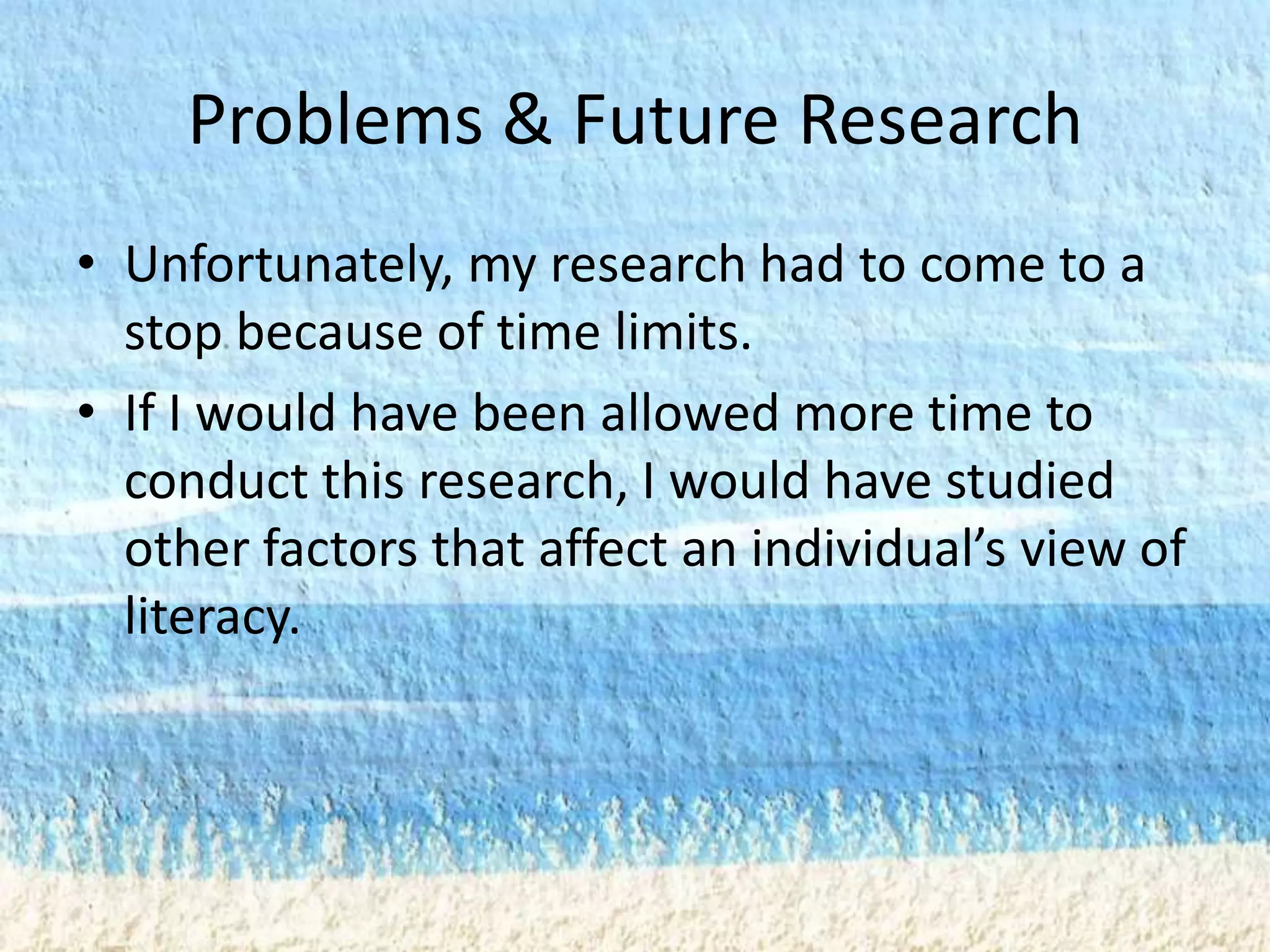 Problems & Future Research

• Unfortunately, my research had to come to a stop because of time limits.

• If I would have been allowed more time to conduct this research, I would have studied other factors that affect an individual’s view of literacy.